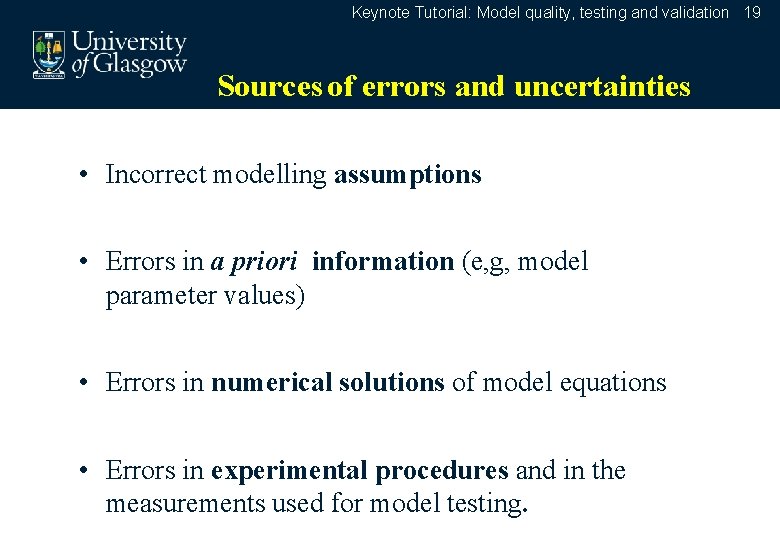 Keynote Tutorial: Model quality, testing and validation 19

University of Glasgow

Sources of errors and uncertainties

• Incorrect modelling assumptions

• Errors in a priori information (e,g, model parameter values)

• Errors in numerical solutions of model equations

• Errors in experimental procedures and in the measurements used for model testing.